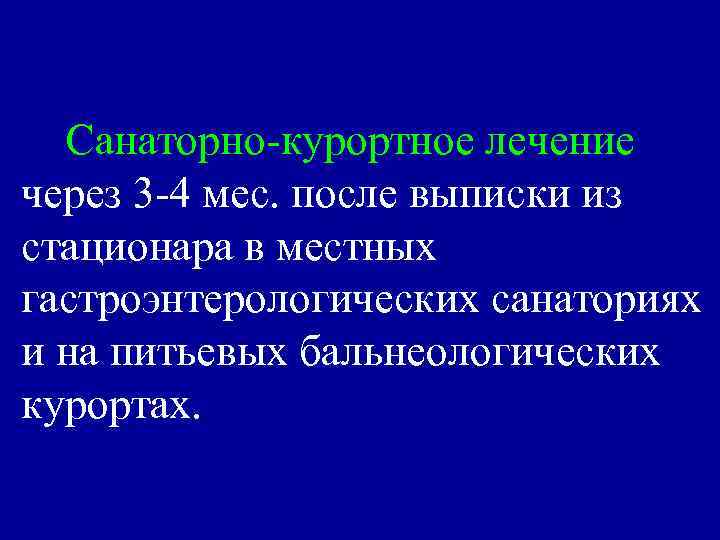 Санаторно-курортное лечение через 3-4 мес. после выписки из стационара в местных гастроэнтерологических санаториях и на питьевых бальнеологических курортах.